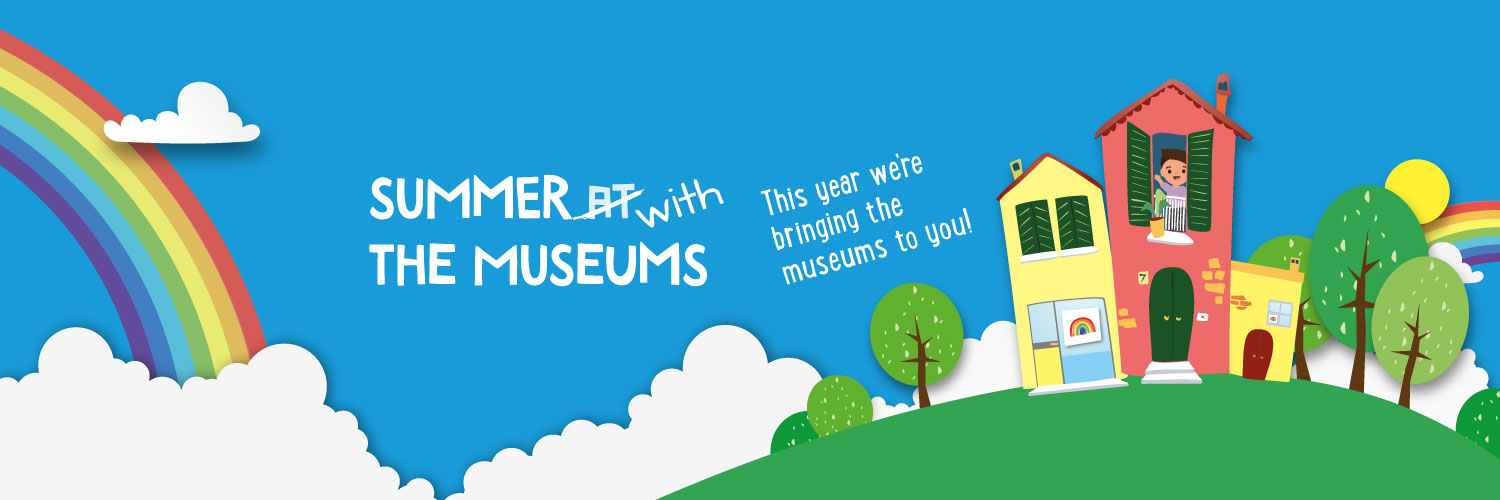 SUMMER ~~AT~~ with THE MUSEUMS

This year we're bringing the museums to you!

7